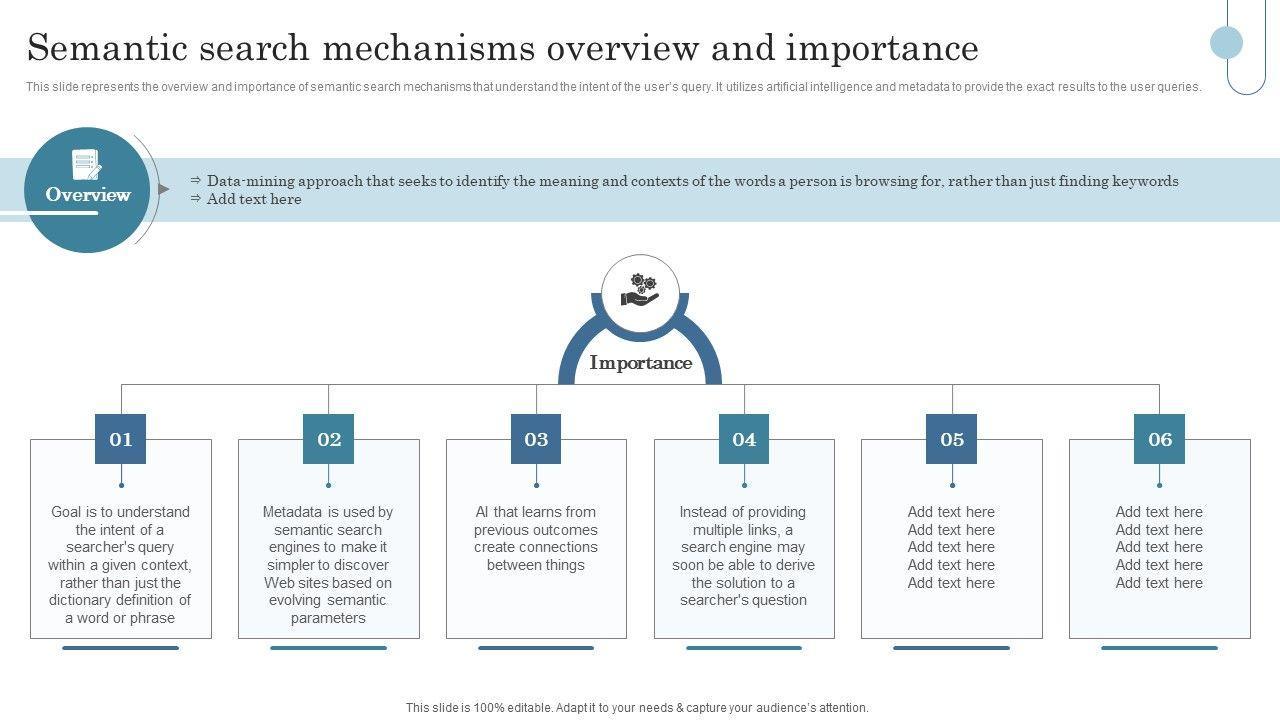 Semantic search mechanisms overview and importance

This slide represents the overview and importance of semantic search mechanisms that understand the intent of the user's query. It utilizes artificial intelligence and metadata to provide the exact results to the user queries.

Overview

⇒ Data-mining approach that seeks to identify the meaning and contexts of the words a person is browsing for, rather than just finding keywords
⇒ Add text here

Importance

01

Goal is to understand the intent of a searcher's query within a given context, rather than just the dictionary definition of a word or phrase

02

Metadata is used by semantic search engines to make it simpler to discover Web sites based on evolving semantic parameters

03

AI that learns from previous outcomes create connections between things

04

Instead of providing multiple links, a search engine may soon be able to derive the solution to a searcher's question

05

Add text here
Add text here
Add text here
Add text here
Add text here

06

Add text here
Add text here
Add text here
Add text here
Add text here

This slide is 100% editable. Adapt it to your needs & capture your audience's attention.